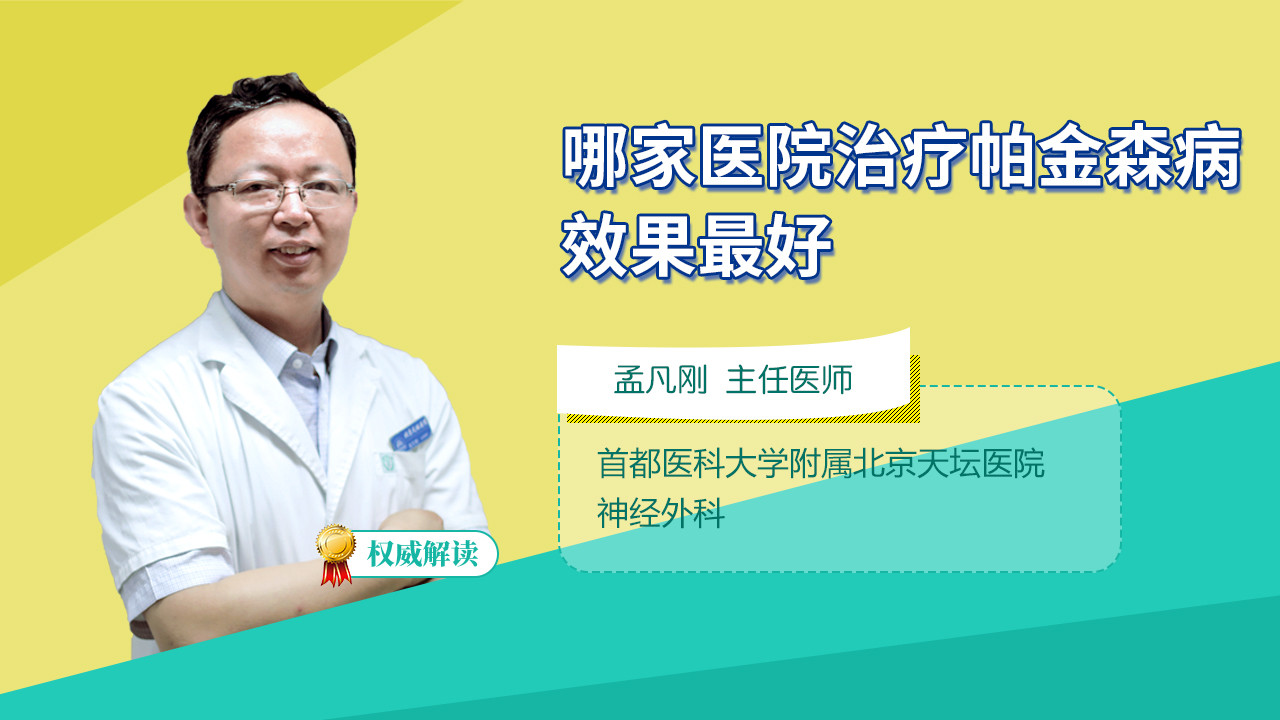 哪家医院治疗帕金森病效果最好

孟凡刚 主任医师

首都医科大学附属北京天坛医院
神经外科

权威解读